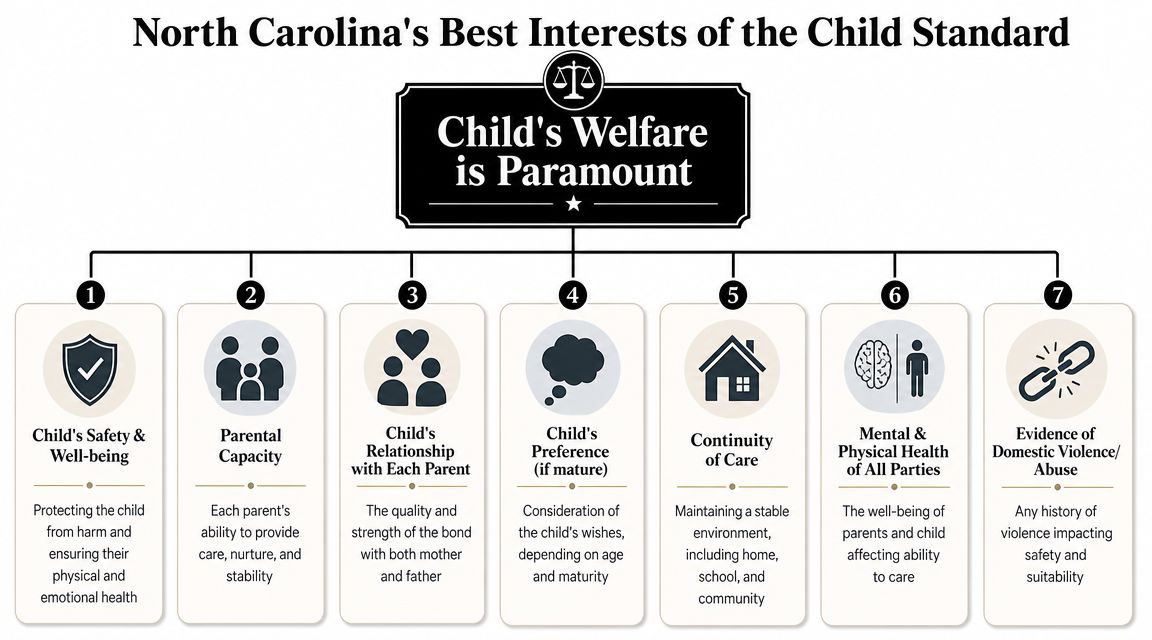 North Carolina's Best Interests of the Child Standard

Child's Welfare is Paramount

1
Child's Safety & Well-being
Protecting the child from harm and ensuring their physical and emotional health

2
Parental Capacity
Each parent's ability to provide care, nurture, and stability

3
Child's Relationship with Each Parent
The quality and strength of the bond with both mother and father

4
Child's Preference (if mature)
Consideration of the child's wishes, depending on age and maturity

5
Continuity of Care
Maintaining a stable environment, including home, school, and community

6
Mental & Physical Health of All Parties
The well-being of parents and child affecting ability to care

7
Evidence of Domestic Violence/ Abuse
Any history of violence impacting safety and suitability